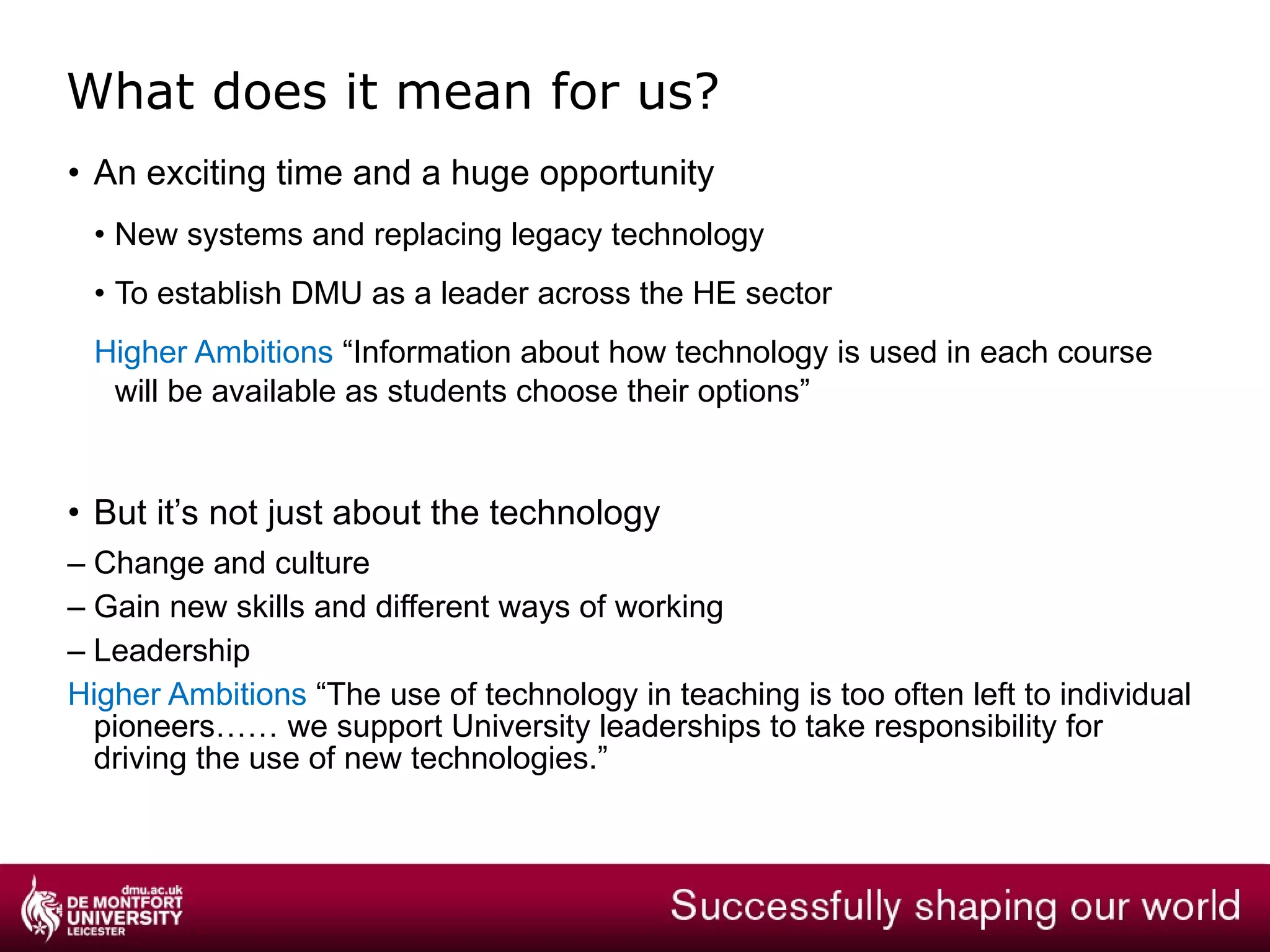 What does it mean for us?

• An exciting time and a huge opportunity

• New systems and replacing legacy technology

• To establish DMU as a leader across the HE sector

Higher Ambitions “Information about how technology is used in each course will be available as students choose their options”

• But it’s not just about the technology

– Change and culture

– Gain new skills and different ways of working

– Leadership

Higher Ambitions “The use of technology in teaching is too often left to individual pioneers…… we support University leaderships to take responsibility for driving the use of new technologies.”

dmu.ac.uk
DE MONTFORT UNIVERSITY LEICESTER

Successfully shaping our world